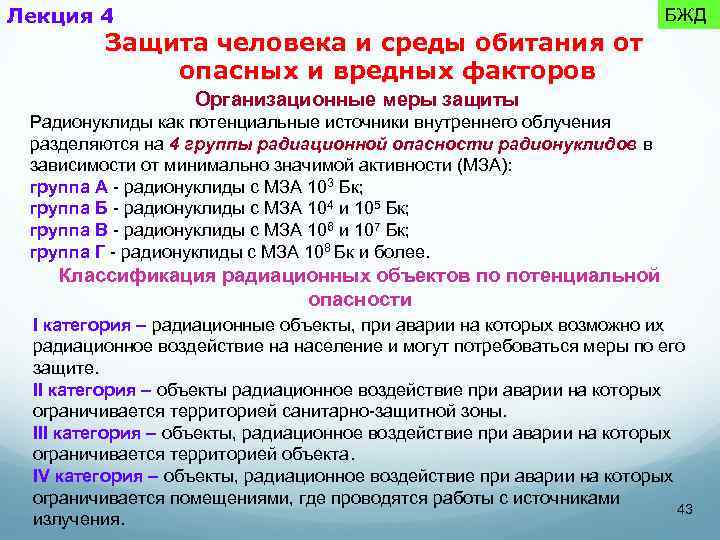 Лекция 4

БЖД

Защита человека и среды обитания от опасных и вредных факторов

Организационные меры защиты

Радионуклиды как потенциальные источники внутреннего облучения разделяются на 4 группы радиационной опасности радионуклидов в зависимости от минимально значимой активности (МЗА):
группа А - радионуклиды с МЗА $10^3$ Бк;
группа Б - радионуклиды с МЗА $10^4$ и $10^5$ Бк;
группа В - радионуклиды с МЗА $10^6$ и $10^7$ Бк;
группа Г - радионуклиды с МЗА $10^8$ Бк и более.

Классификация радиационных объектов по потенциальной опасности

I категория – радиационные объекты, при аварии на которых возможно их радиационное воздействие на население и могут потребоваться меры по его защите.
II категория – объекты радиационное воздействие при аварии на которых ограничивается территорией санитарно-защитной зоны.
III категория – объекты, радиационное воздействие при аварии на которых ограничивается территорией объекта.
IV категория – объекты, радиационное воздействие при аварии на которых ограничивается помещениями, где проводятся работы с источниками излучения.

43